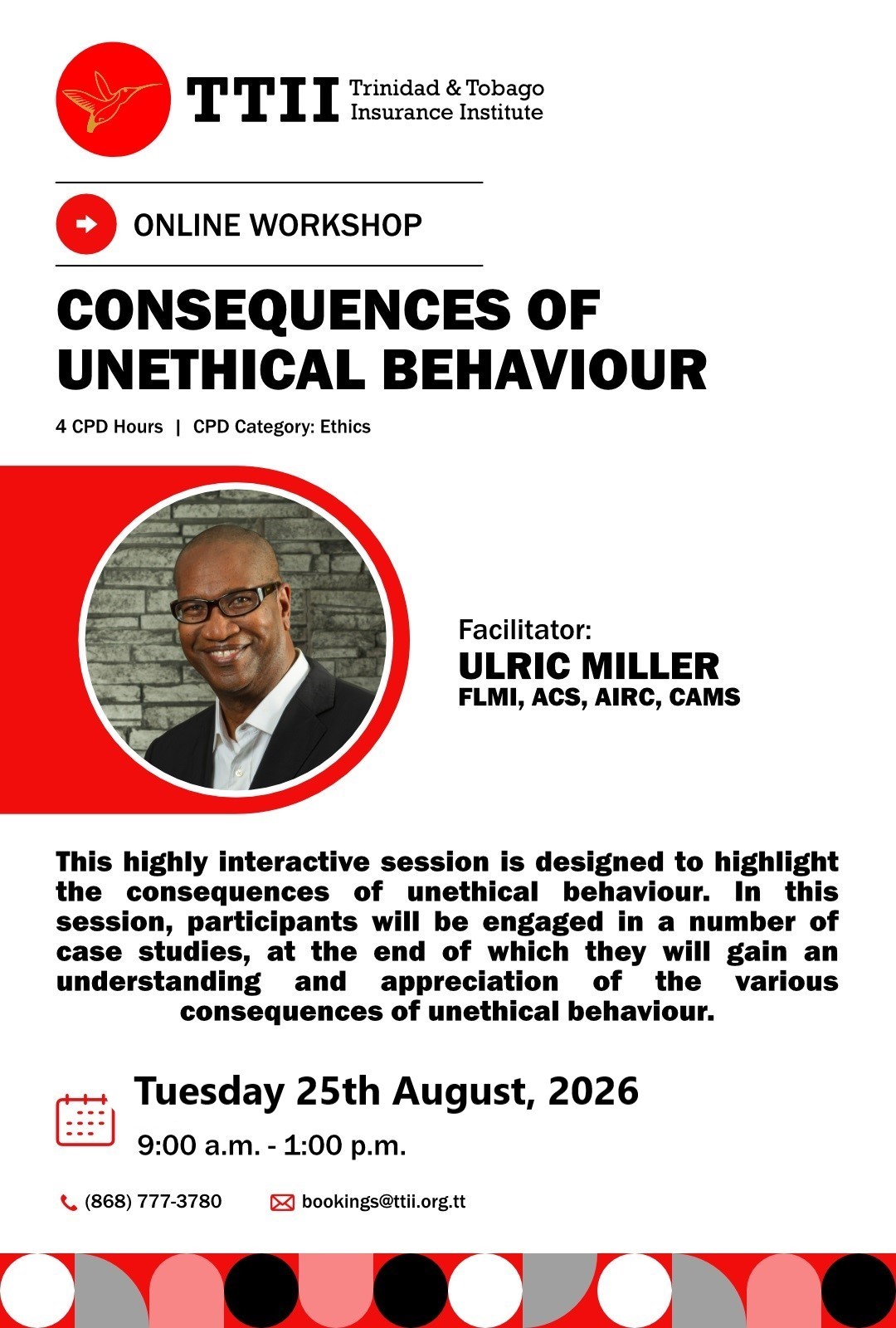 TTII Trinidad & Tobago Insurance Institute

ONLINE WORKSHOP

CONSEQUENCES OF UNETHICAL BEHAVIOUR

4 CPD Hours | CPD Category: Ethics

Facilitator:
ULRIC MILLER
FLMI, ACS, AIRC, CAMS

This highly interactive session is designed to highlight the consequences of unethical behaviour. In this session, participants will be engaged in a number of case studies, at the end of which they will gain an understanding and appreciation of the various consequences of unethical behaviour.

Tuesday 25th August, 2026
9:00 a.m. - 1:00 p.m.

(868) 777-3780
bookings@ttii.org.tt